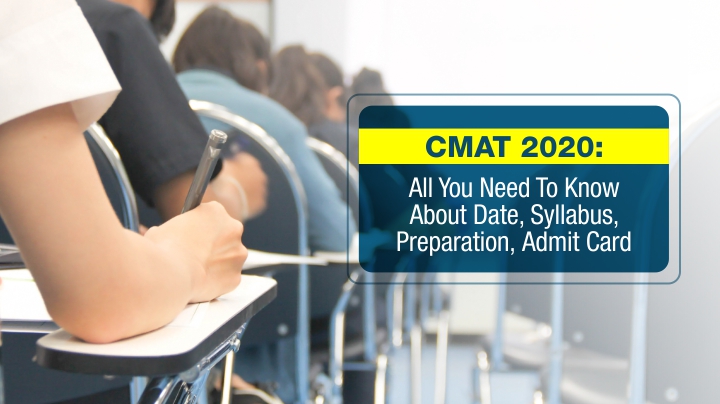 CMAT 2020:

All You Need To Know About Date, Syllabus, Preparation, Admit Card